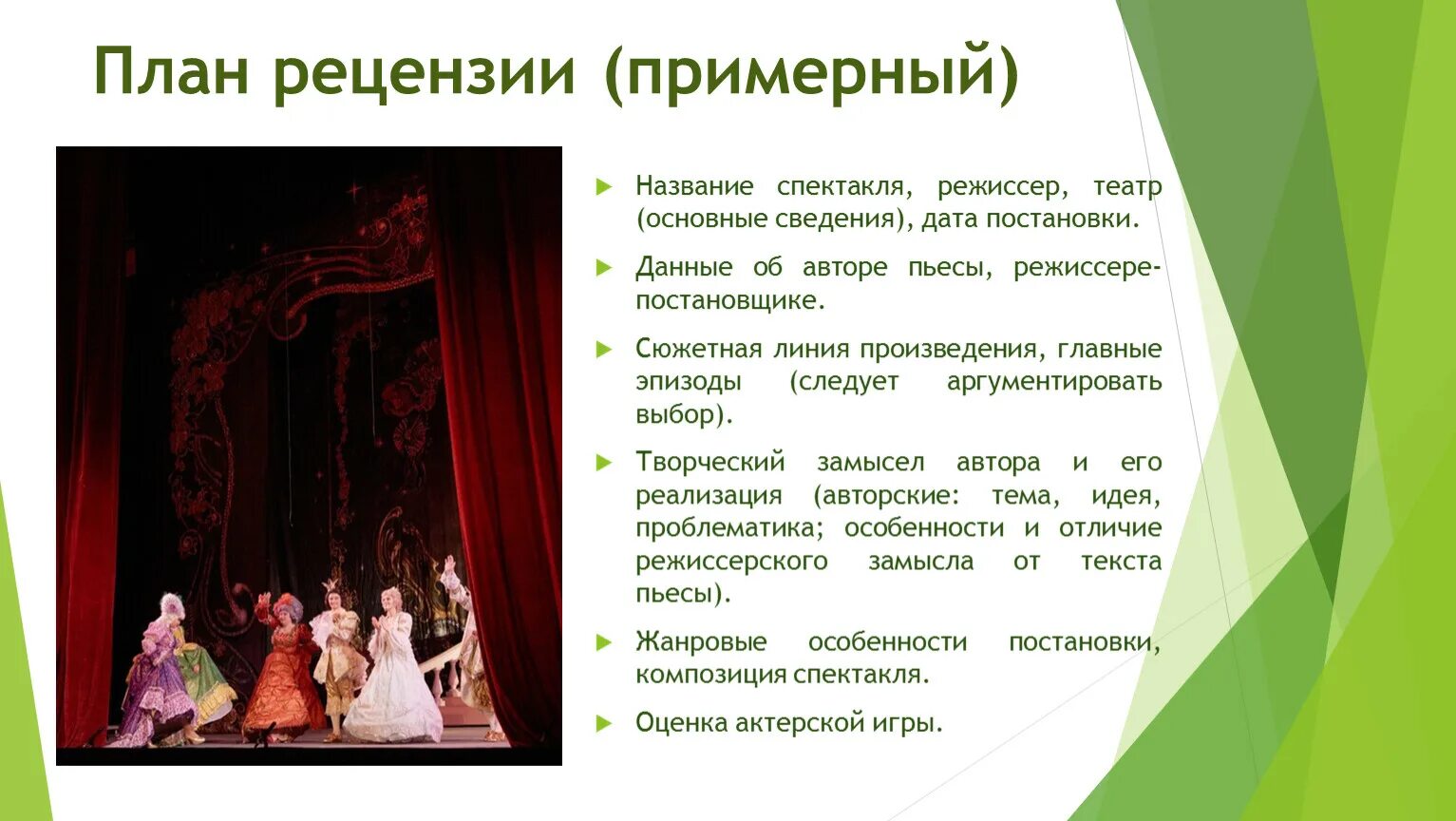 План рецензии (примерный)

Название спектакля, режиссер, театр (основные сведения), дата постановки.

Данные об авторе пьесы, режиссере-постановщике.

Сюжетная линия произведения, главные эпизоды (следует аргументировать выбор).

Творческий замысел автора и его реализация (авторские: тема, идея, проблематика; особенности и отличие режиссерского замысла от текста пьесы).

Жанровые особенности постановки, композиция спектакля.

Оценка актерской игры.